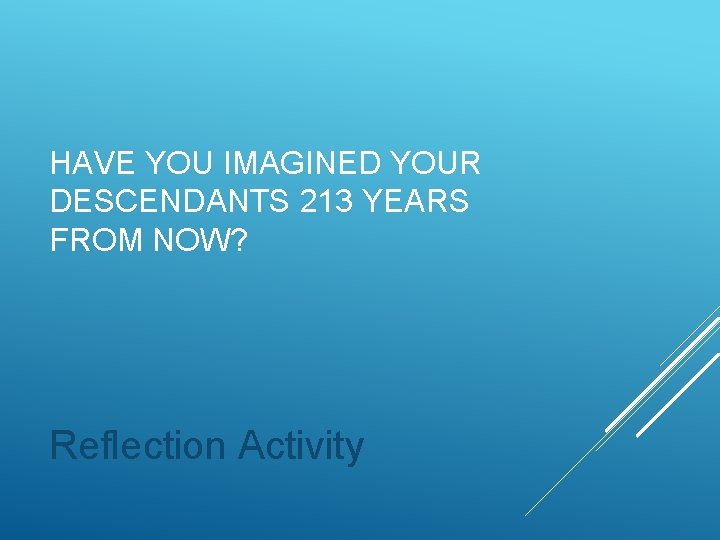 HAVE YOU IMAGINED YOUR DESCENDANTS 213 YEARS FROM NOW?

Reflection Activity